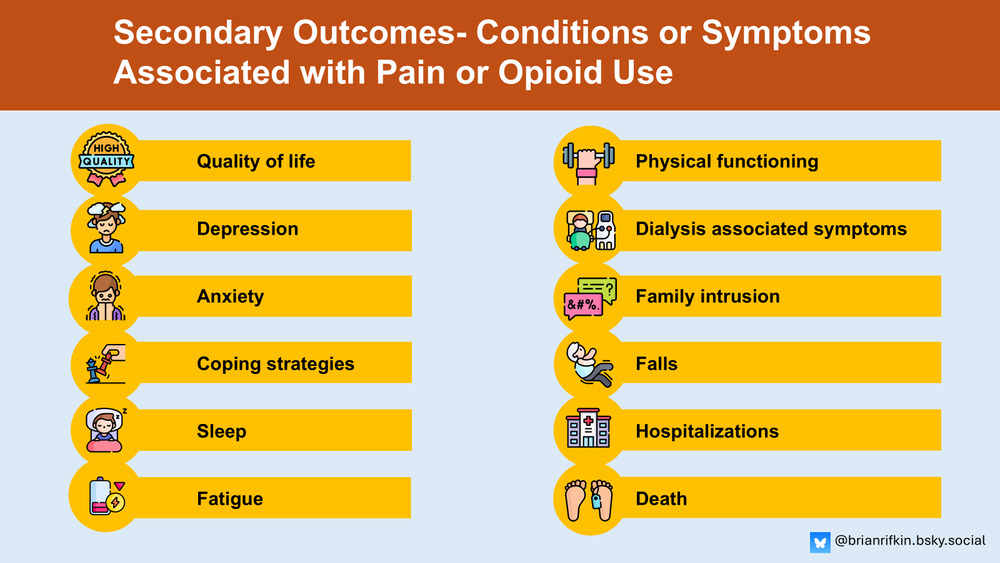 Secondary Outcomes- Conditions or Symptoms Associated with Pain or Opioid Use

HIGH QUALITY

Quality of life

Depression

Anxiety

Coping strategies

Sleep

Fatigue

Physical functioning

Dialysis associated symptoms

&#%.

Family intrusion

Falls

Hospitalizations

Death

@brianrifkin.bsky.social